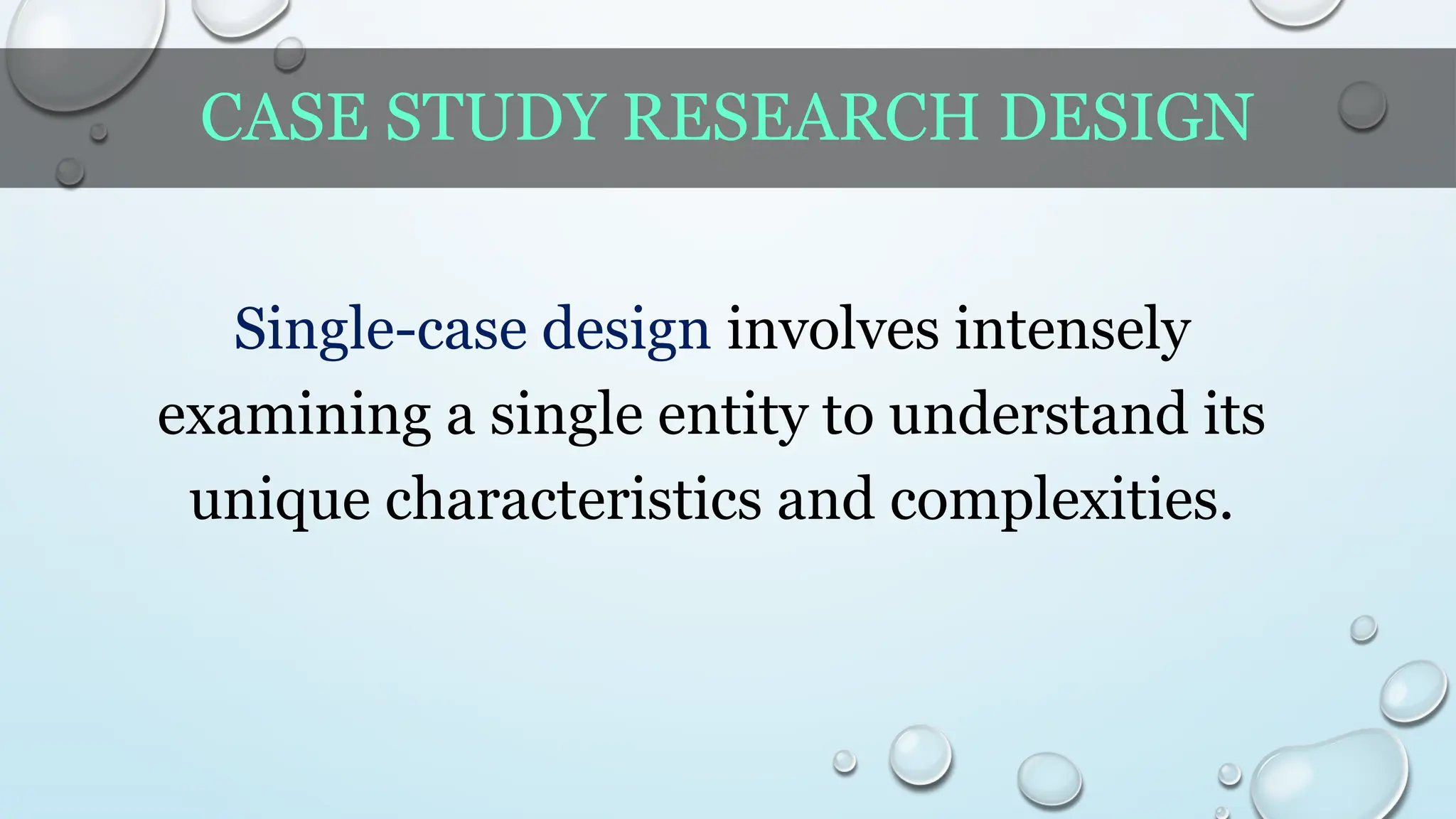 CASE STUDY RESEARCH DESIGN

Single-case design involves intensely examining a single entity to understand its unique characteristics and complexities.